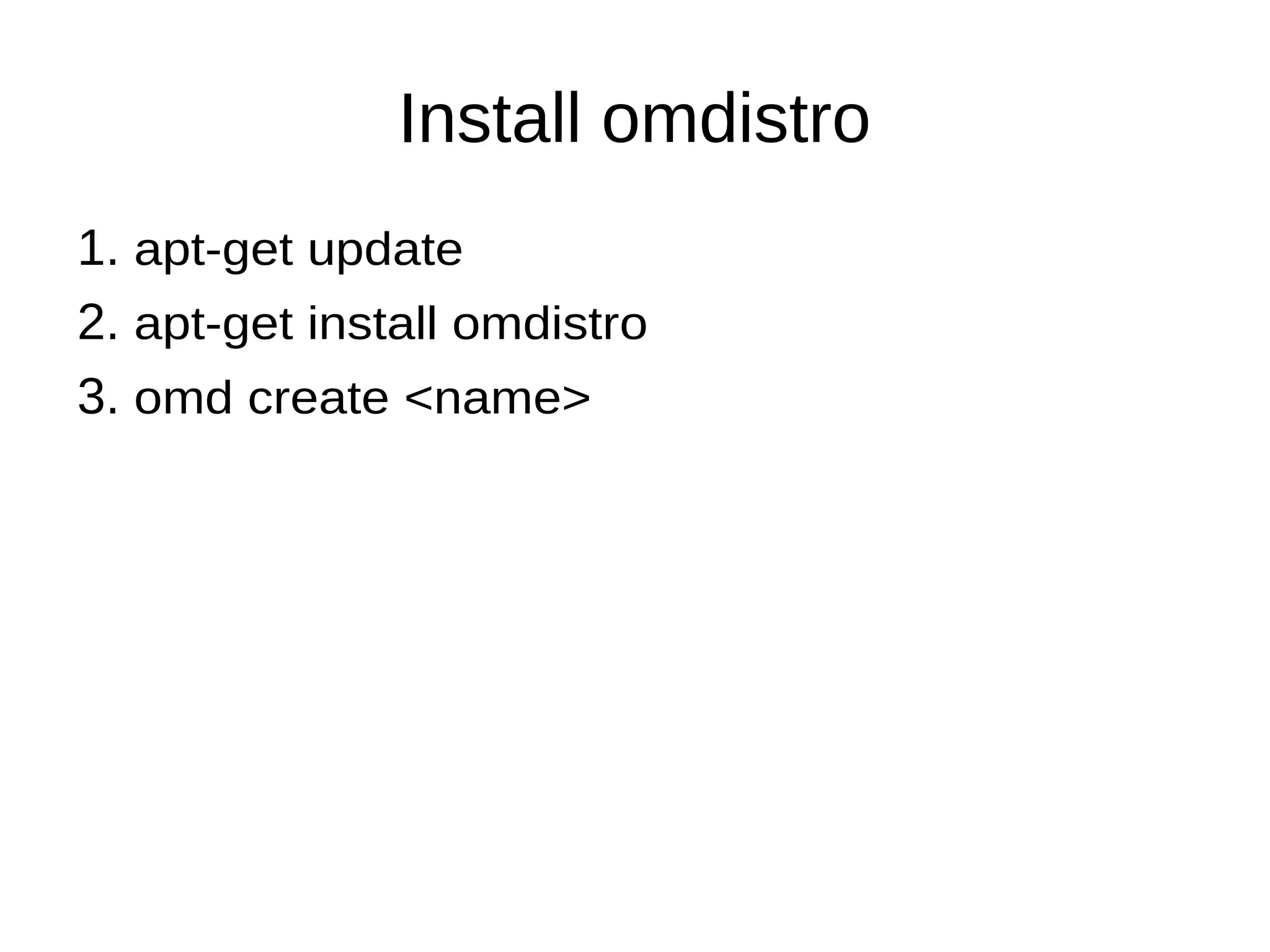 Install omdistro

1. apt-get update
2. apt-get install omdistro
3. omd create <name>